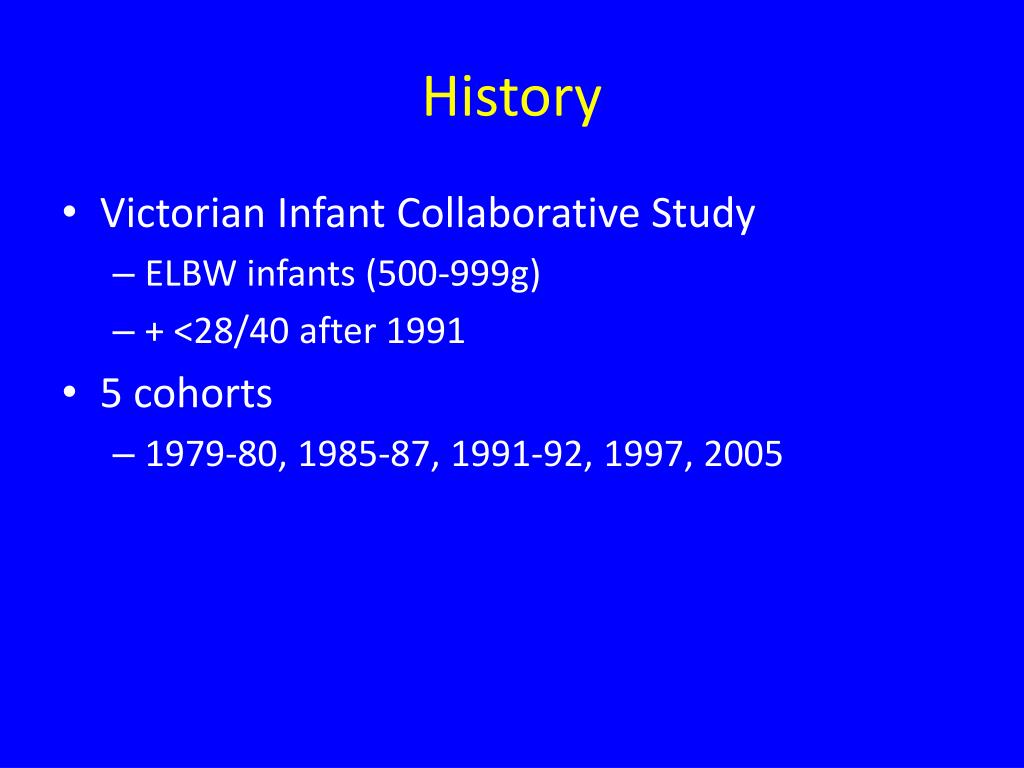 History

• Victorian Infant Collaborative Study
– ELBW infants (500-999g)
– + <28/40 after 1991
• 5 cohorts
– 1979-80, 1985-87, 1991-92, 1997, 2005